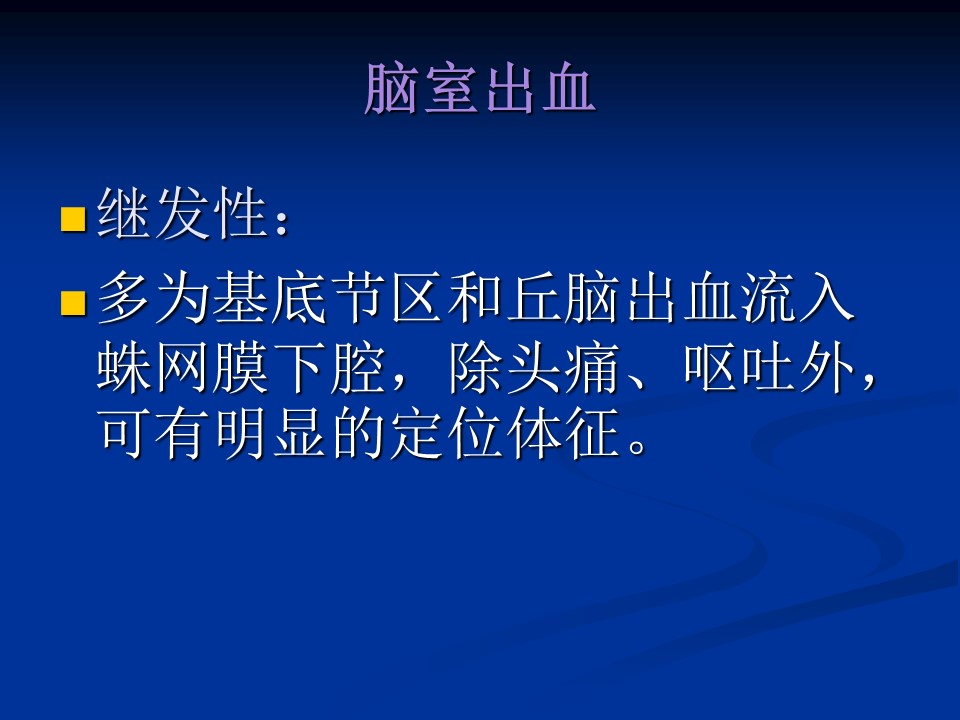 脑室出血

继发性：

多为基底节区和丘脑出血流入蛛网膜下腔，除头痛、呕吐外，可有明显的定位体征。